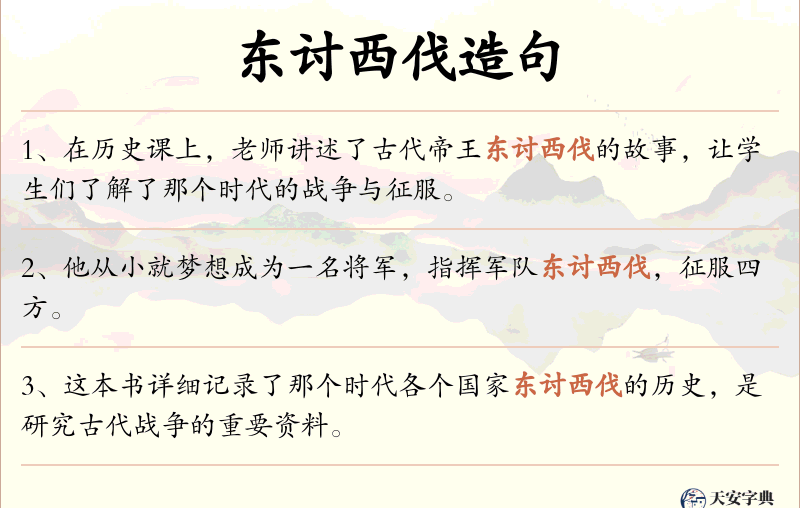 东讨西伐造句

1、在历史课上，老师讲述了古代帝王东讨西伐的故事，让学生们了解了那个时代的战争与征服。

2、他从小就梦想成为一名将军，指挥军队东讨西伐，征服四方。

3、这本书详细记录了那个时代各个国家东讨西伐的历史，是研究古代战争的重要资料。

天安字典